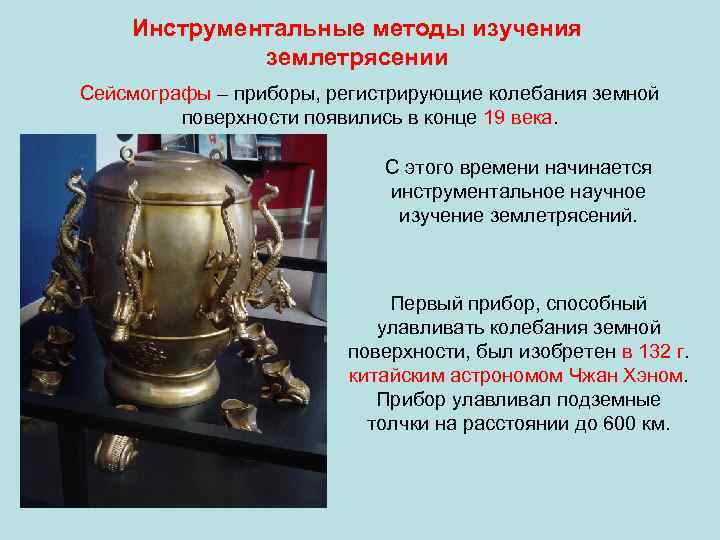 Инструментальные методы изучения землетрясении

Сейсмографы – приборы, регистрирующие колебания земной поверхности появились в конце 19 века.

С этого времени начинается инструментальное научное изучение землетрясений.

Первый прибор, способный улавливать колебания земной поверхности, был изобретен в 132 г. китайским астрономом Чжан Хэном. Прибор улавливал подземные толчки на расстоянии до 600 км.